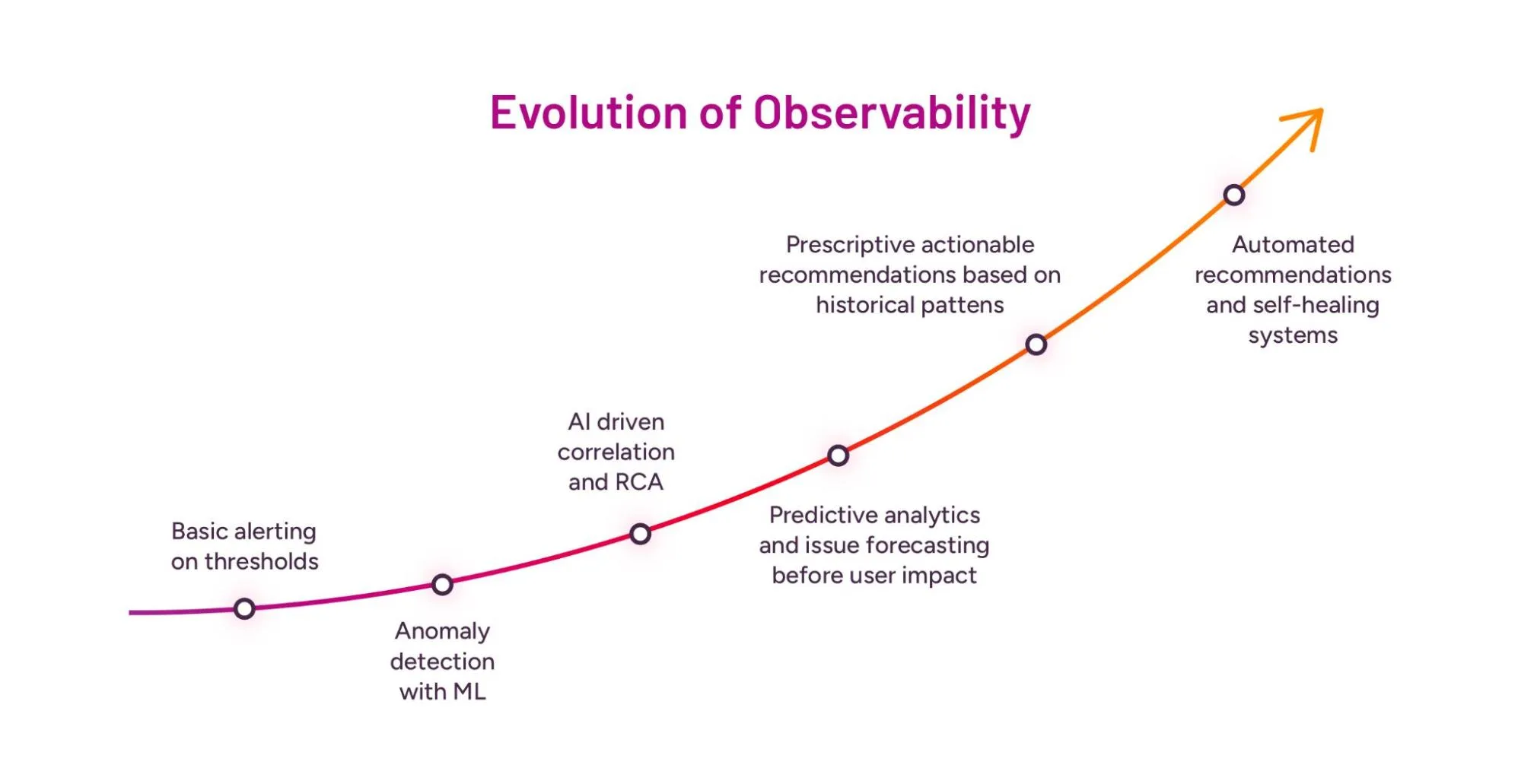 Evolution of Observability

Basic alerting on thresholds

Anomaly detection with ML

AI driven correlation and RCA

Predictive analytics and issue forecasting before user impact

Prescriptive actionable recommendations based on historical pattens

Automated recommendations and self-healing systems